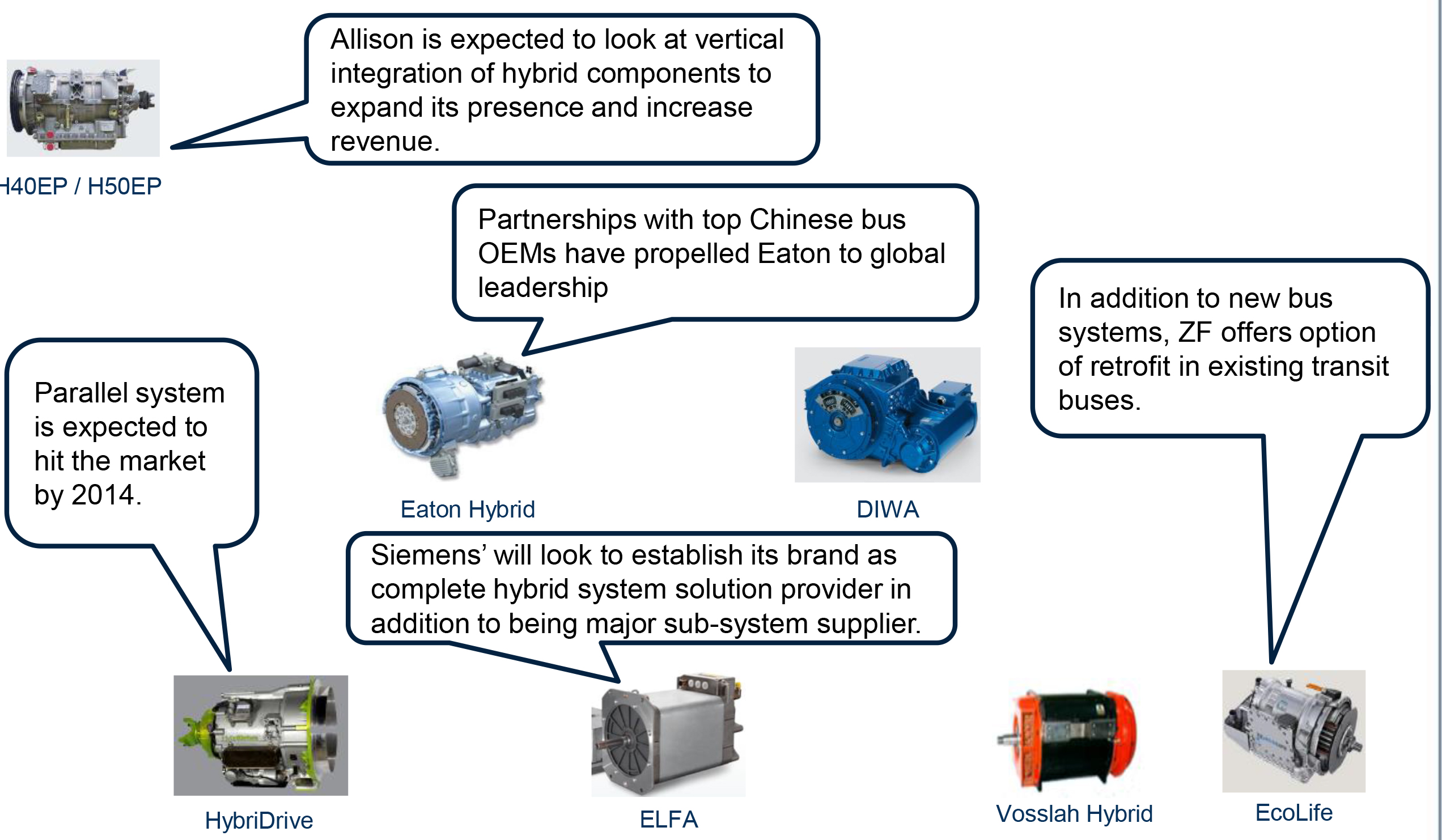 Allison is expected to look at vertical integration of hybrid components to expand its presence and increase revenue.

H40EP / H50EP

Partnerships with top Chinese bus OEMs have propelled Eaton to global leadership

In addition to new bus systems, ZF offers option of retrofit in existing transit buses.

Parallel system is expected to hit the market by 2014.

Eaton Hybrid

DIWA

Siemens' will look to establish its brand as complete hybrid system solution provider in addition to being major sub-system supplier.

HybriDrive

ELFA

Vosslah Hybrid

EcoLife